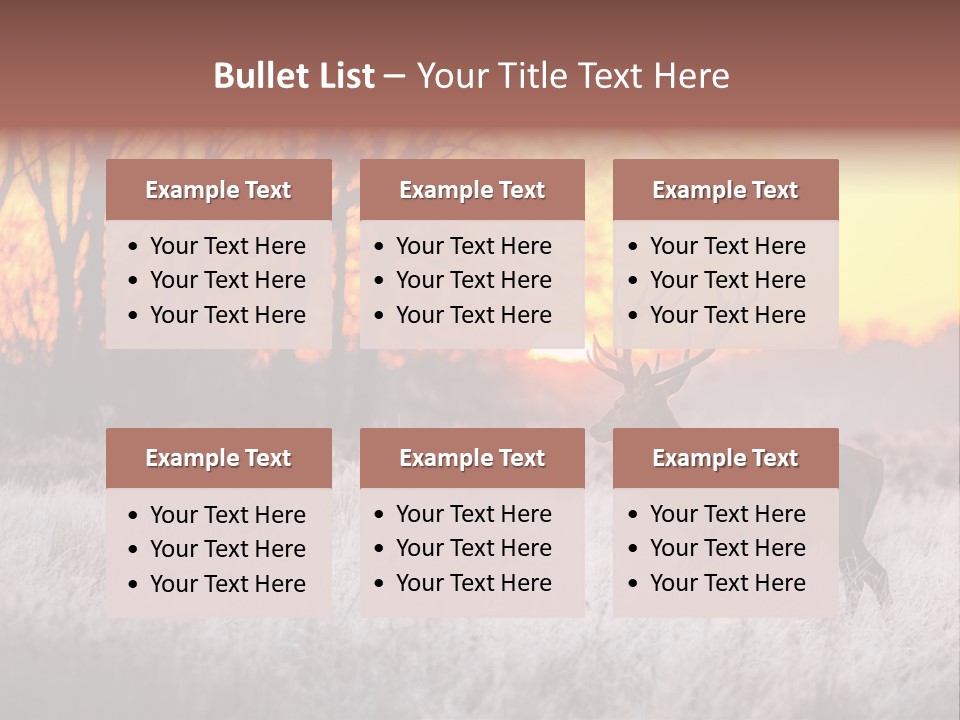 Bullet List – Your Title Text Here

Example Text
• Your Text Here
• Your Text Here
• Your Text Here

Example Text
• Your Text Here
• Your Text Here
• Your Text Here

Example Text
• Your Text Here
• Your Text Here
• Your Text Here

Example Text
• Your Text Here
• Your Text Here
• Your Text Here

Example Text
• Your Text Here
• Your Text Here
• Your Text Here

Example Text
• Your Text Here
• Your Text Here
• Your Text Here